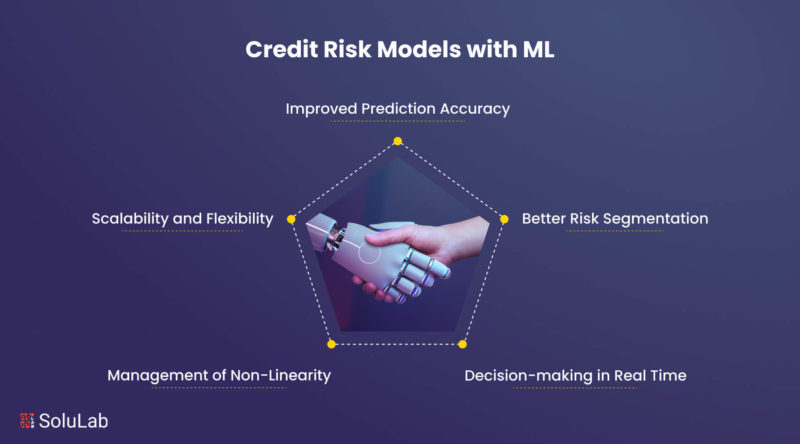 Credit Risk Models with ML

Improved Prediction Accuracy

Scalability and Flexibility

Better Risk Segmentation

Management of Non-Linearity

Decision-making in Real Time

SoluLab